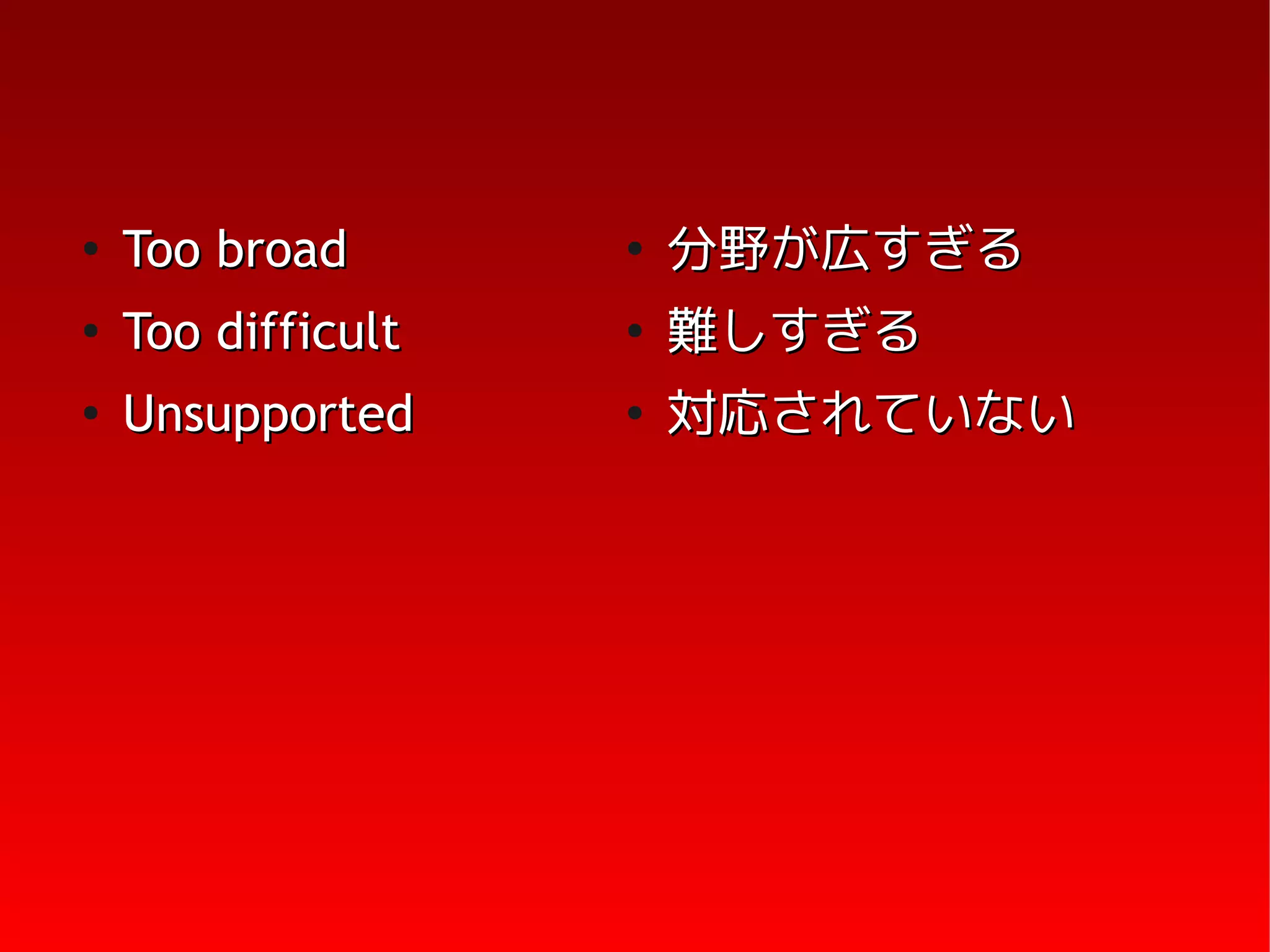 • Too broad
• Too difficult
• Unsupported

• 分野が広すぎる
• 難しすぎる
• 対応されていない